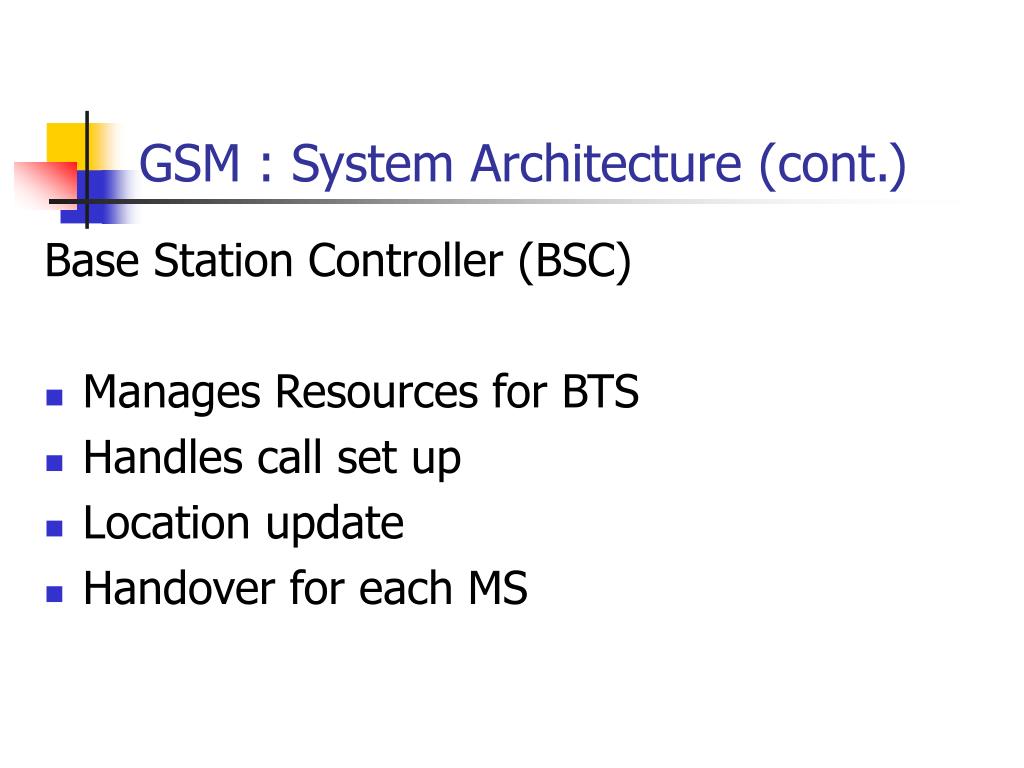 GSM : System Architecture (cont.)

Base Station Controller (BSC)

- Manages Resources for BTS
- Handles call set up
- Location update
- Handover for each MS